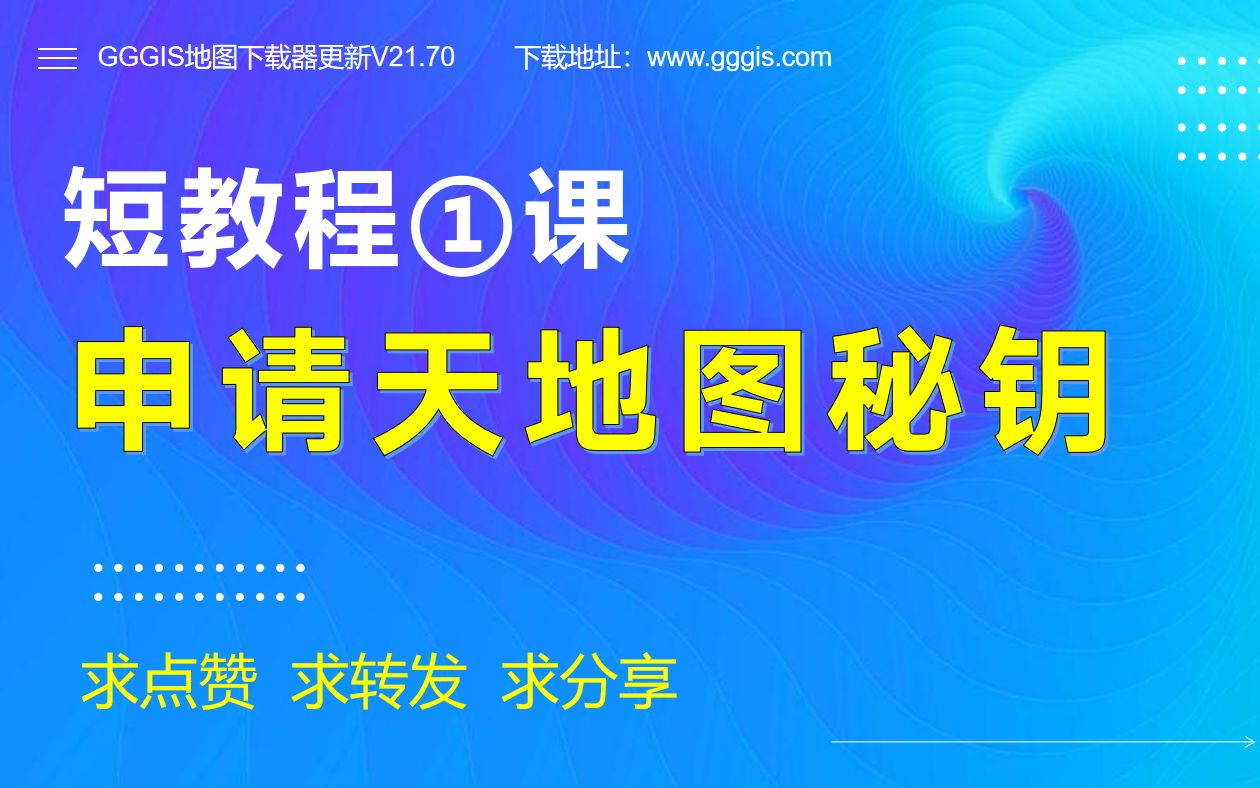 GGGIS地图下载器更新V21.70　　下载地址：www.gggis.com

短教程①课

申请天地图秘钥

求点赞 求转发 求分享